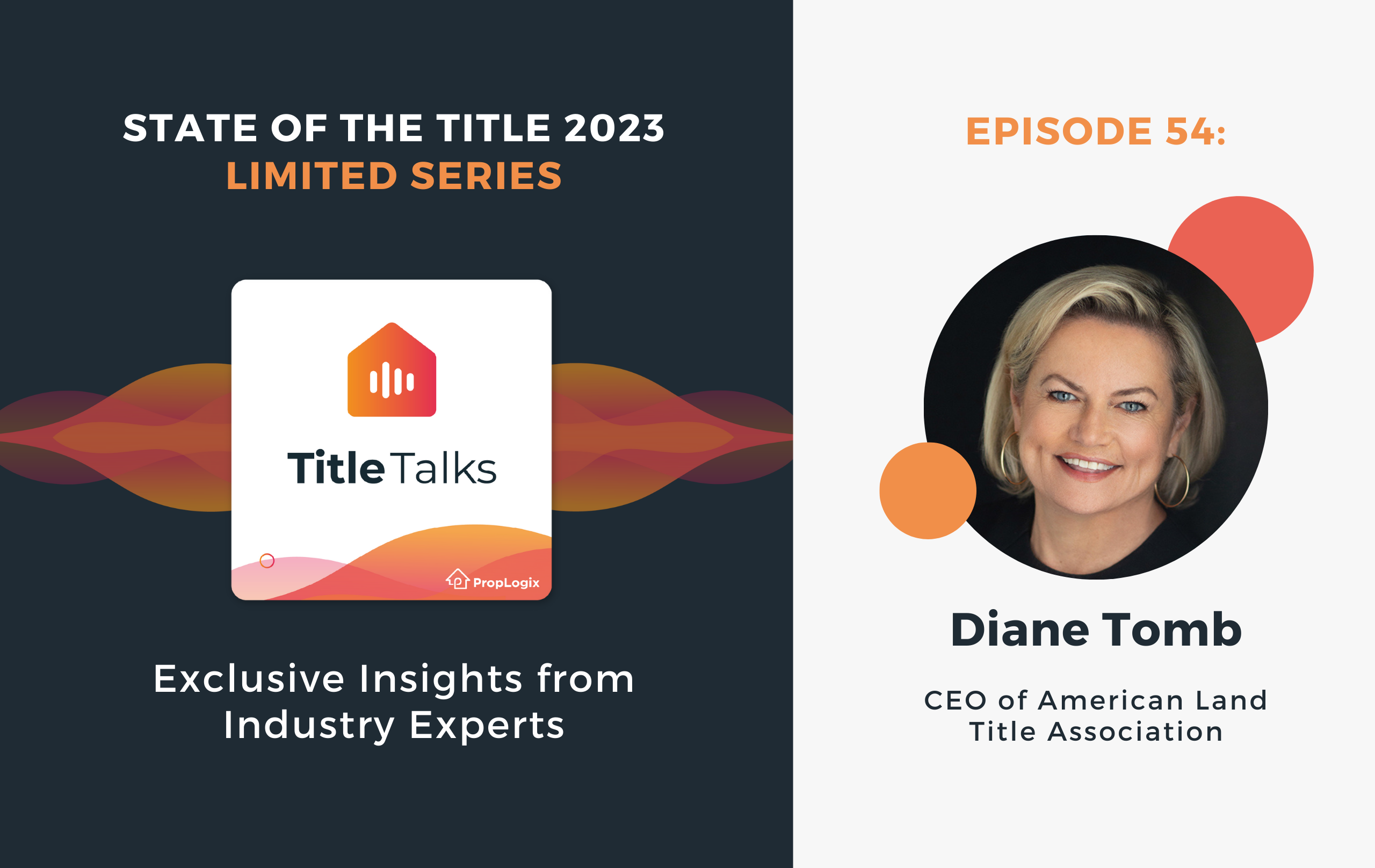 STATE OF THE TITLE 2023
LIMITED SERIES

Title Talks

PropLogix

Exclusive Insights from Industry Experts

EPISODE 54:

Diane Tomb

CEO of American Land Title Association